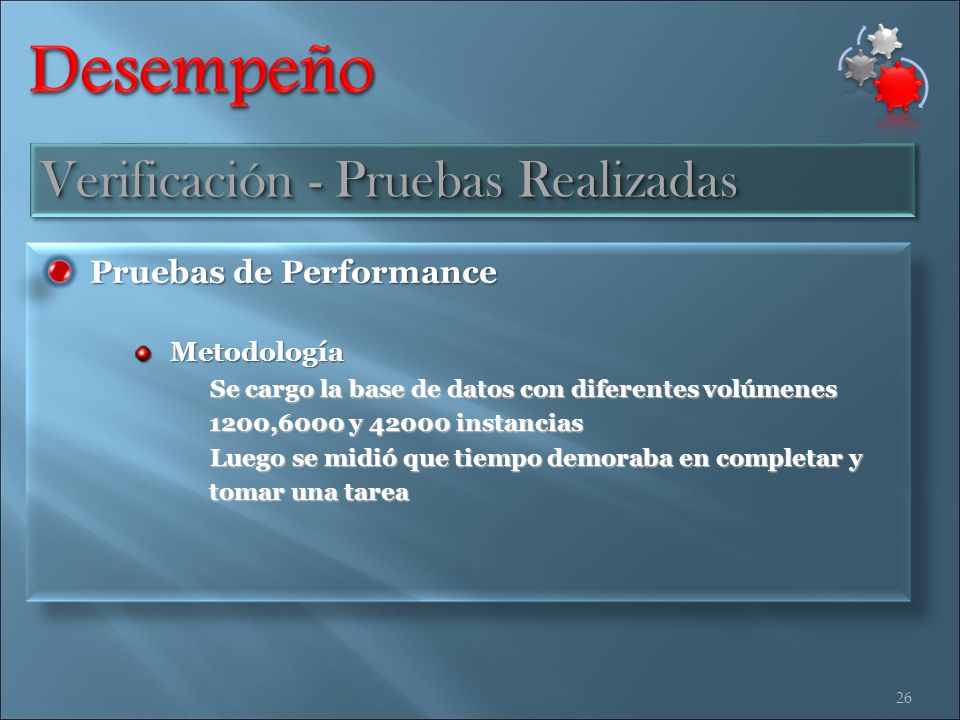 Desempeño

Verificación - Pruebas Realizadas

Pruebas de Performance

Metodología

Se cargo la base de datos con diferentes volúmenes 1200,6000 y 42000 instancias

Luego se midió que tiempo demoraba en completar y tomar una tarea

26